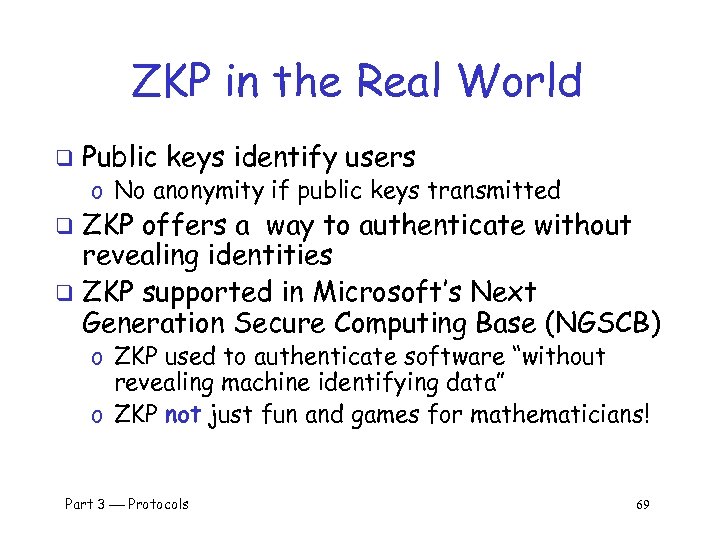 ZKP in the Real World

❑ Public keys identify users
o No anonymity if public keys transmitted
❑ ZKP offers a way to authenticate without revealing identities
❑ ZKP supported in Microsoft's Next Generation Secure Computing Base (NGSCB)
o ZKP used to authenticate software "without revealing machine identifying data"
o ZKP not just fun and games for mathematicians!

Part 3 — Protocols

69